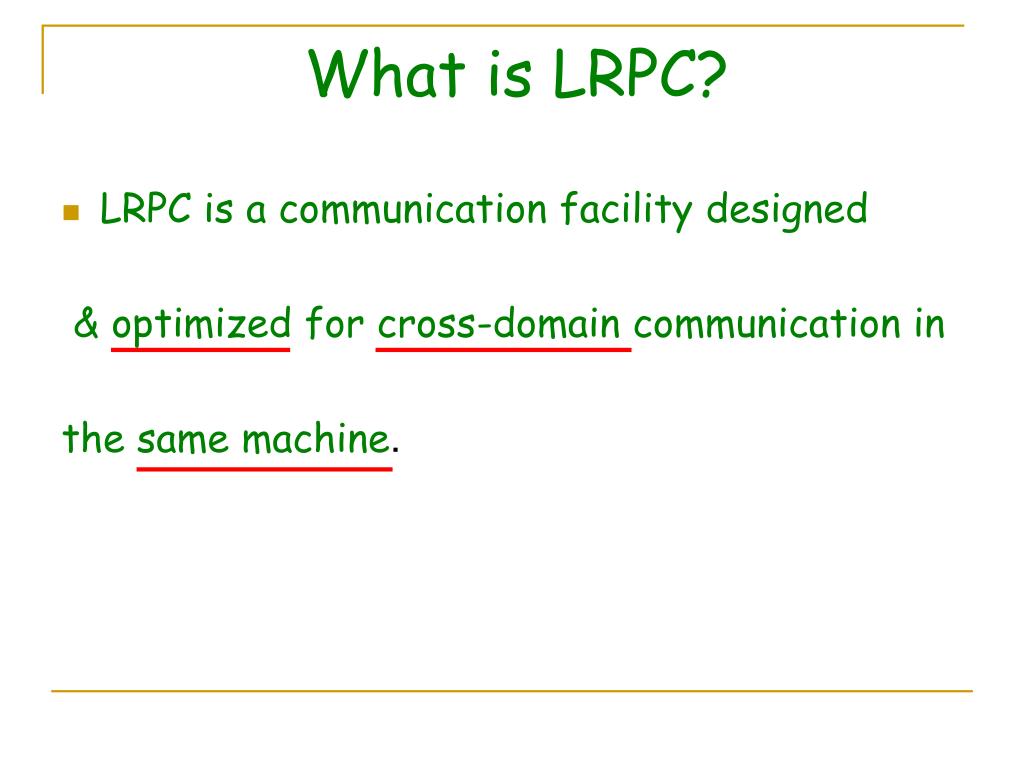 What is LRPC?

LRPC is a communication facility designed

& optimized for cross-domain communication in

the same machine.